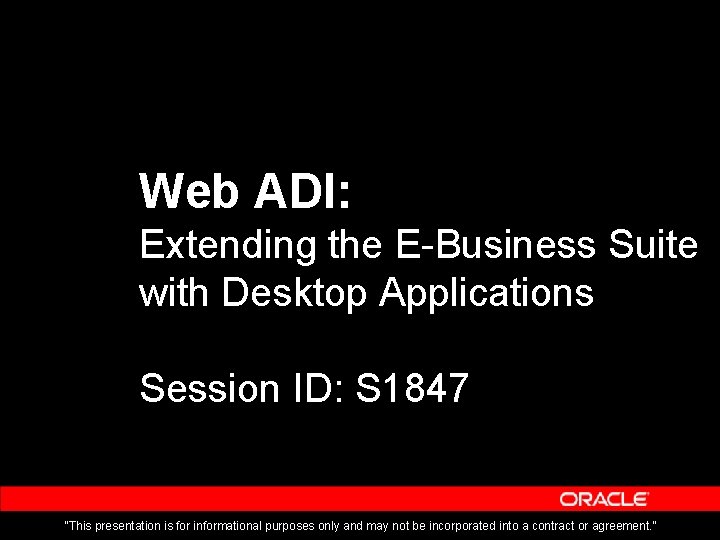 Web ADI:
Extending the E-Business Suite with Desktop Applications

Session ID: S1847

ORACLE

"This presentation is for informational purposes only and may not be incorporated into a contract or agreement."